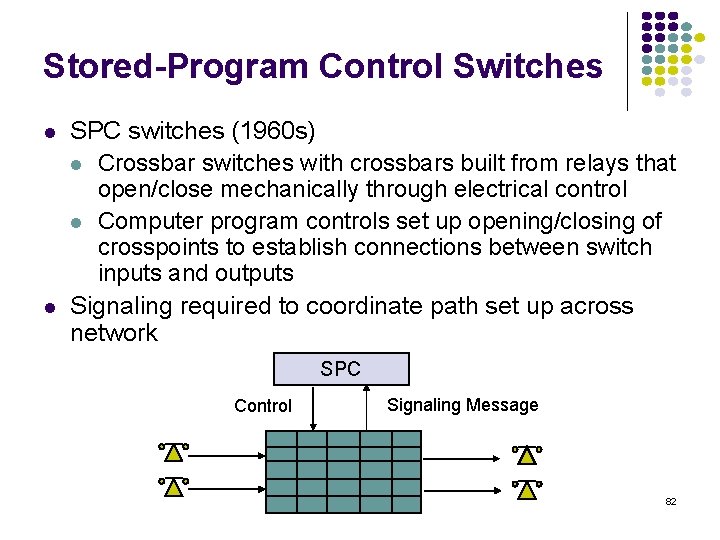 Stored-Program Control Switches

- SPC switches (1960s)
  - Crossbar switches with crossbars built from relays that open/close mechanically through electrical control
  - Computer program controls set up opening/closing of crosspoints to establish connections between switch inputs and outputs
- Signaling required to coordinate path set up across network

SPC

Control

Signaling Message

82